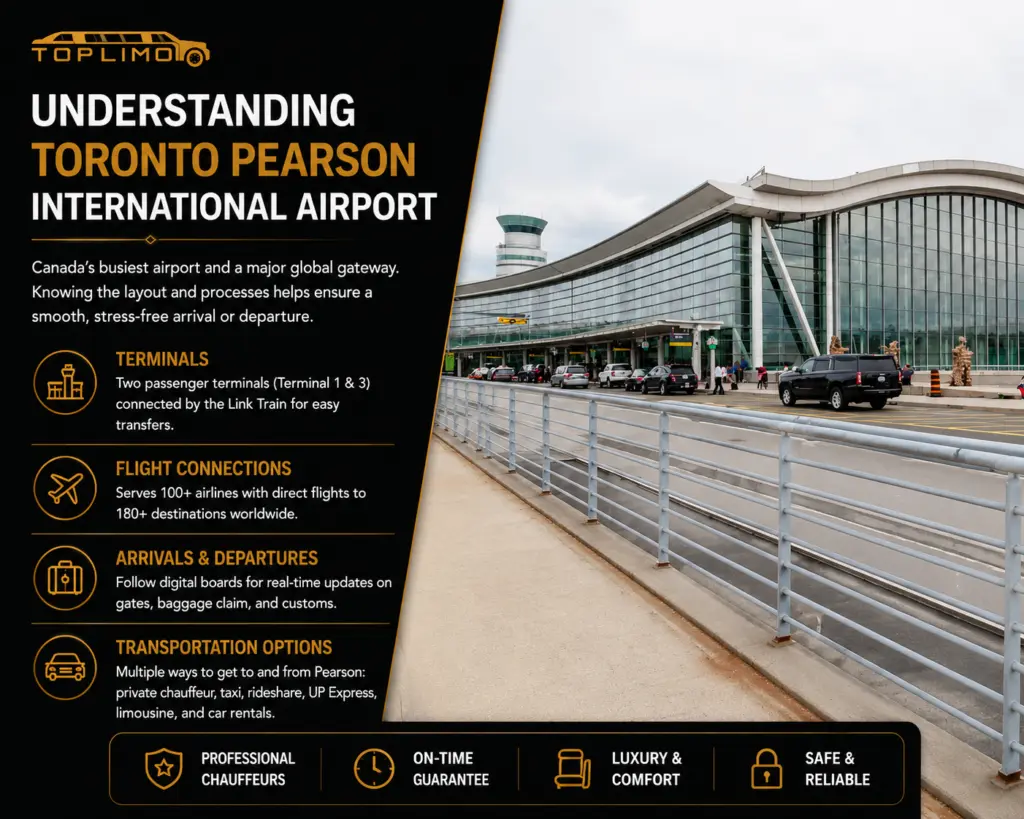 TOPLIMO

UNDERSTANDING
TORONTO PEARSON
INTERNATIONAL AIRPORT

Canada's busiest airport and a major global gateway. Knowing the layout and processes helps ensure a smooth, stress-free arrival or departure.

TERMINALS
Two passenger terminals (Terminal 1 & 3) connected by the Link Train for easy transfers.

FLIGHT CONNECTIONS
Serves 100+ airlines with direct flights to 180+ destinations worldwide.

ARRIVALS & DEPARTURES
Follow digital boards for real-time updates on gates, baggage claim, and customs.

TRANSPORTATION OPTIONS
Multiple ways to get to and from Pearson: private chauffeur, taxi, rideshare, UP Express, limousine, and car rentals.

PROFESSIONAL CHAUFFEURS

ON-TIME GUARANTEE

LUXURY & COMFORT

SAFE & RELIABLE